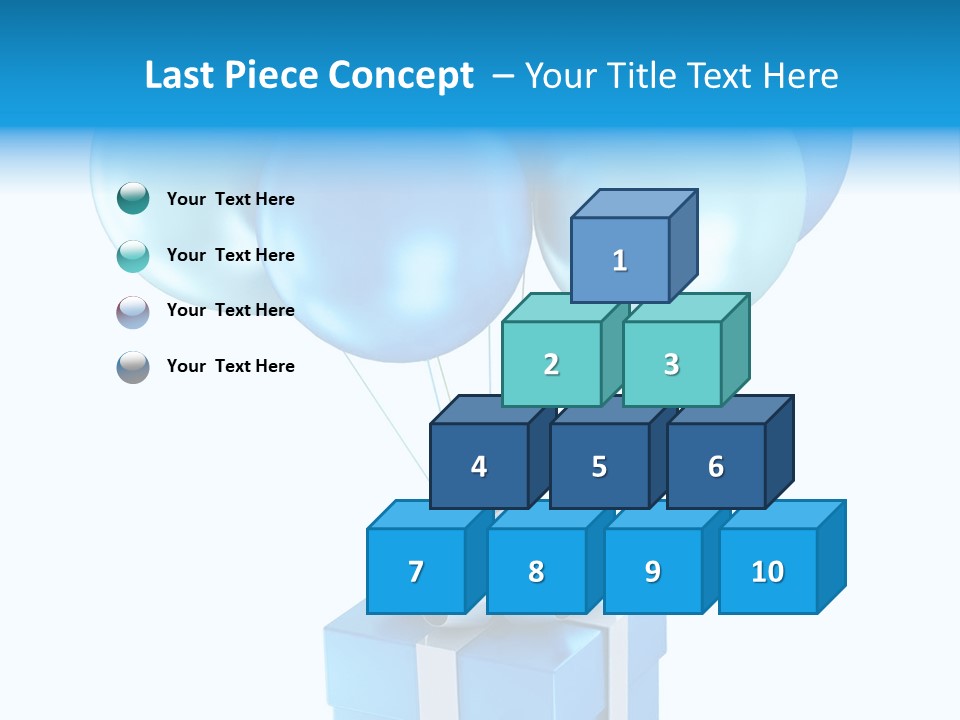 Last Piece Concept – Your Title Text Here

Your Text Here

Your Text Here

Your Text Here

Your Text Here

1

2

3

4

5

6

7

8

9

10